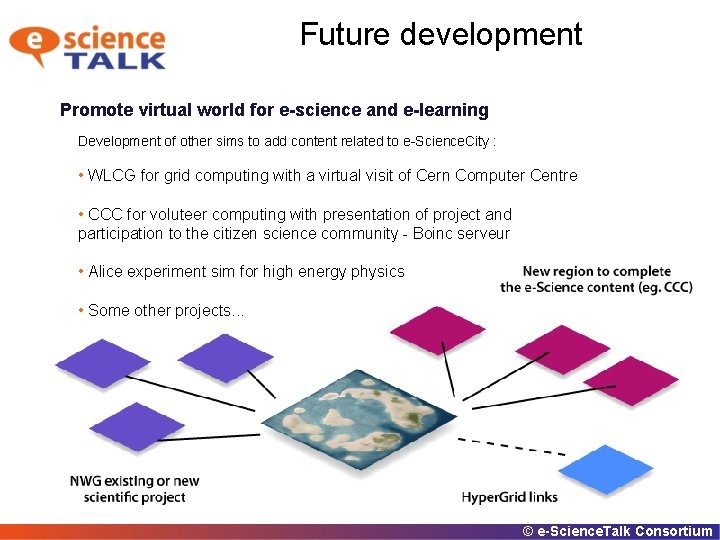 e science TALK

Future development

Promote virtual world for e-science and e-learning

Development of other sims to add content related to e-ScienceCity :

• WLCG for grid computing with a virtual visit of Cern Computer Centre

• CCC for voluteer computing with presentation of project and participation to the citizen science community - Boinc serveur

• Alice experiment sim for high energy physics

• Some other projects...

New region to complete the e-Science content (eg. CCC)

NWG existing or new scientific project

HyperGrid links

© e-ScienceTalk Consortium